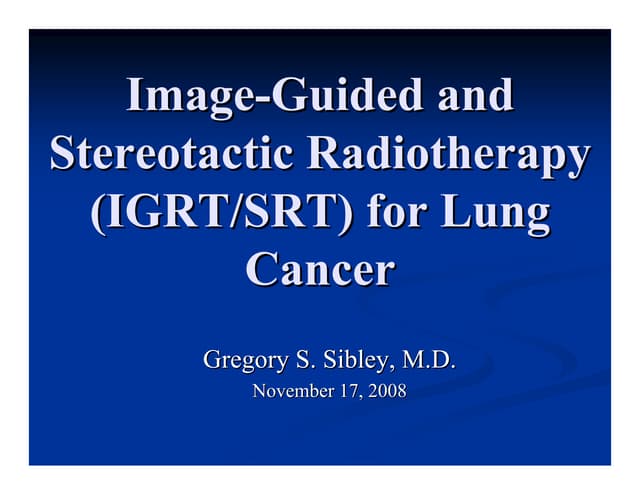 Image-Guided and Stereotactic Radiotherapy (IGRT/SRT) for Lung Cancer

Gregory S. Sibley, M.D.
November 17, 2008